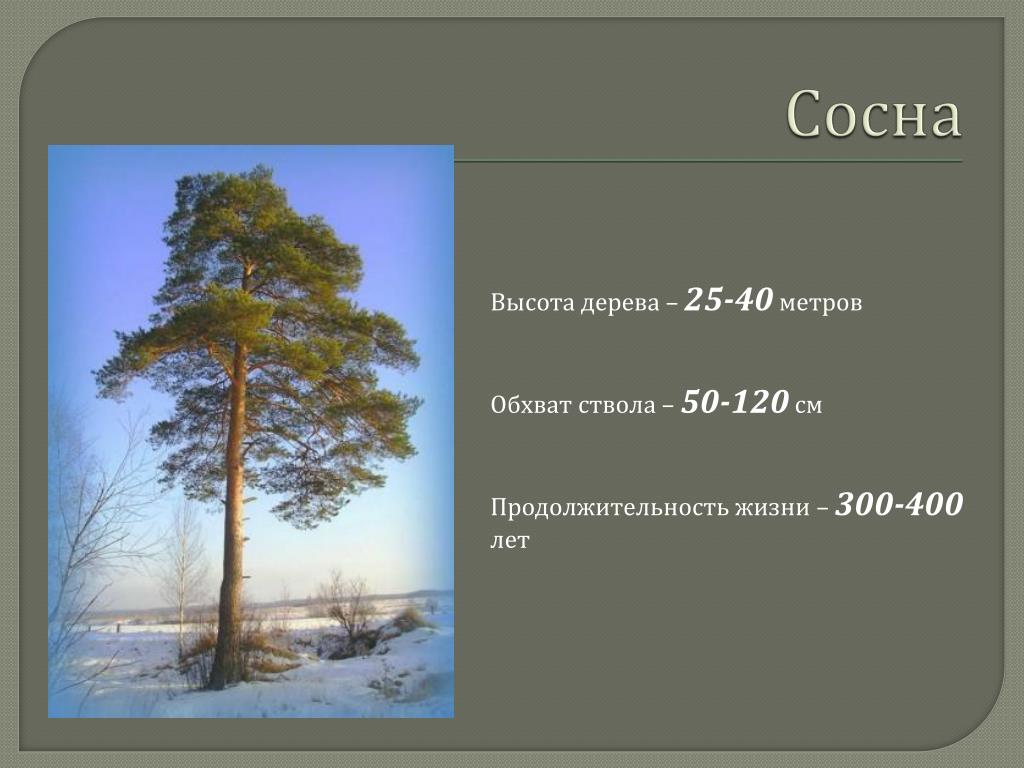 Сосна

Высота дерева – 25-40 метров

Обхват ствола – 50-120 см

Продолжительность жизни – 300-400 лет